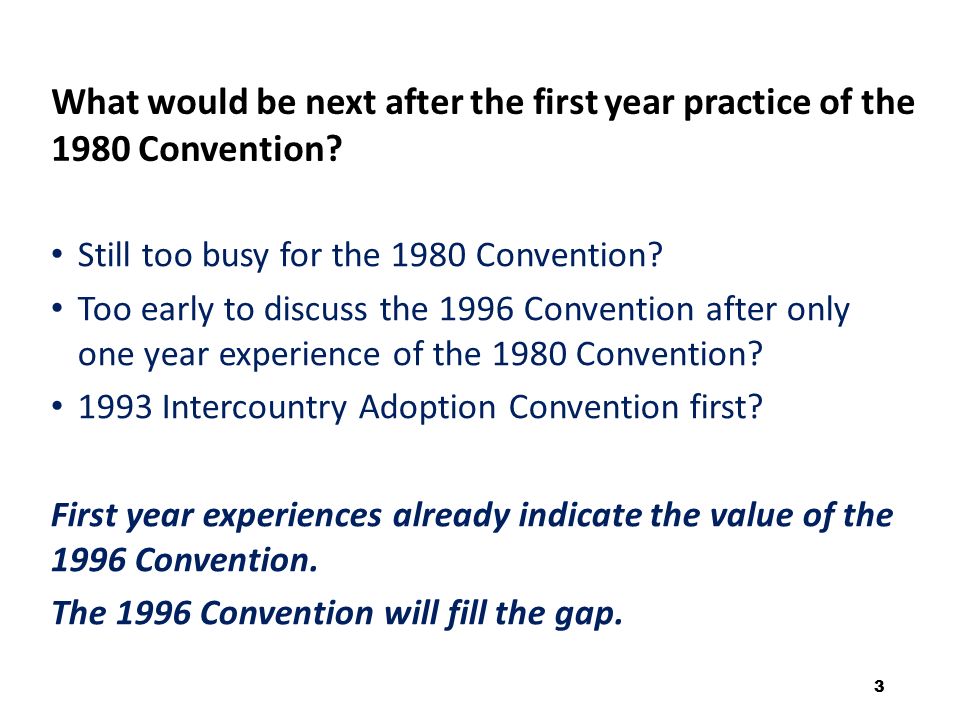 What would be next after the first year practice of the 1980 Convention?

• Still too busy for the 1980 Convention?
• Too early to discuss the 1996 Convention after only one year experience of the 1980 Convention?
• 1993 Intercountry Adoption Convention first?

First year experiences already indicate the value of the 1996 Convention.

The 1996 Convention will fill the gap.

3